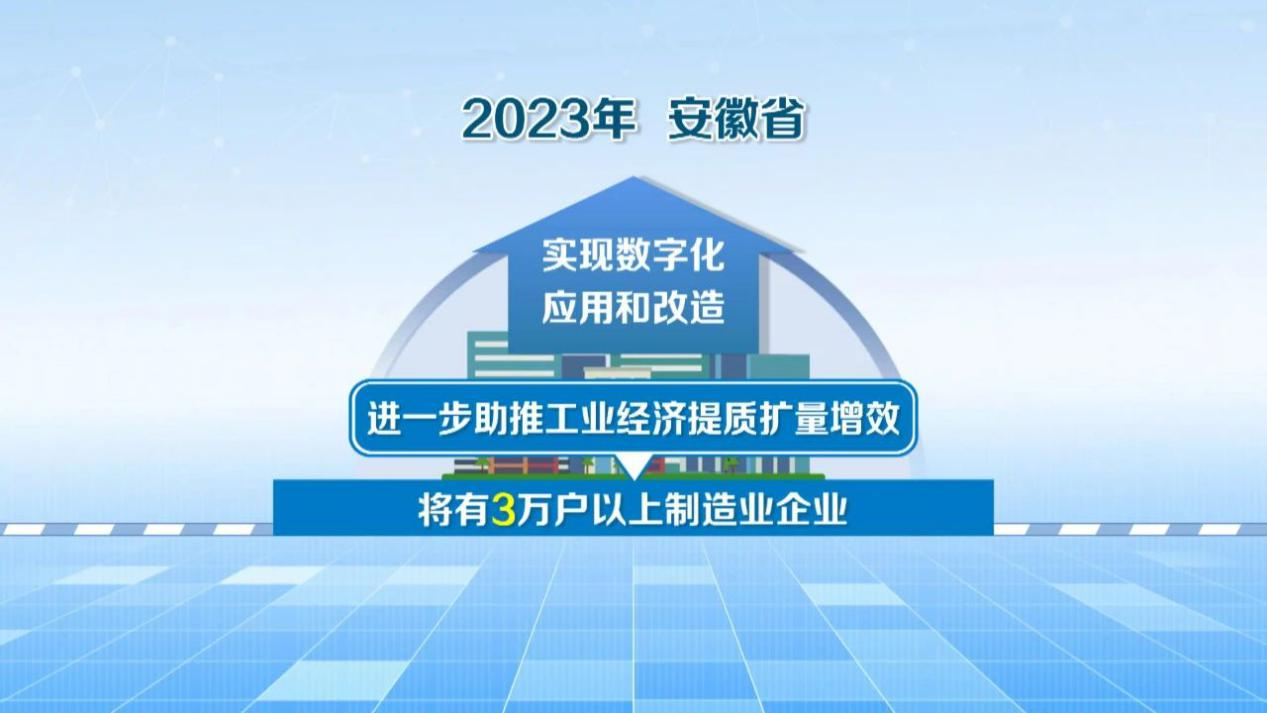 2023年 安徽省

实现数字化
应用和改造

进一步助推工业经济提质扩量增效

将有3万户以上制造业企业